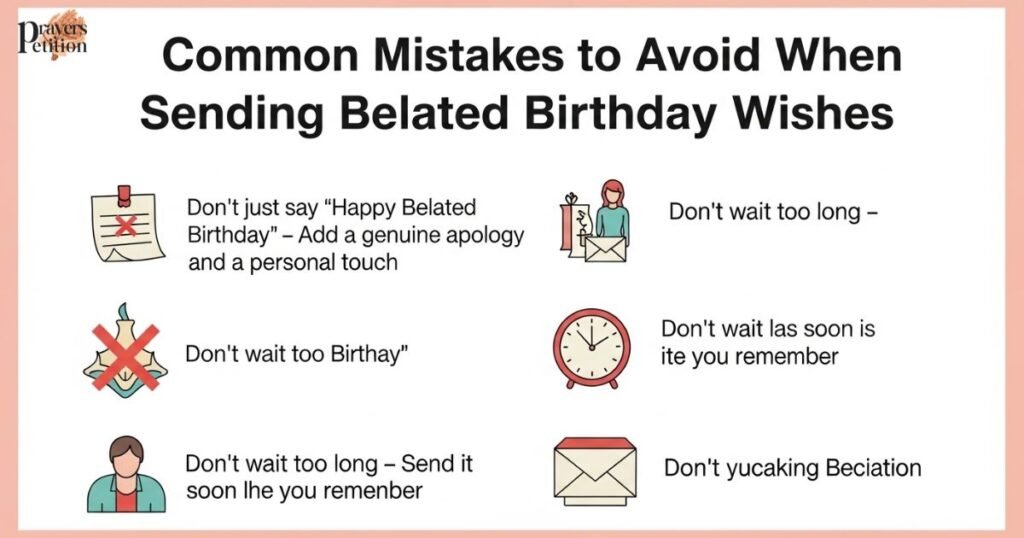 Prayers Petition

Common Mistakes to Avoid When Sending Belated Birthday Wishes

Don't just say "Happy Belated Birthday" – Add a genuine apology and a personal touch

Don't wait too Birthay"

Don't wait too long – Send it soon lhe you remenber

Don't wait too long –

Don't wait las soon is ite you remember

Don't yucaking Beciation